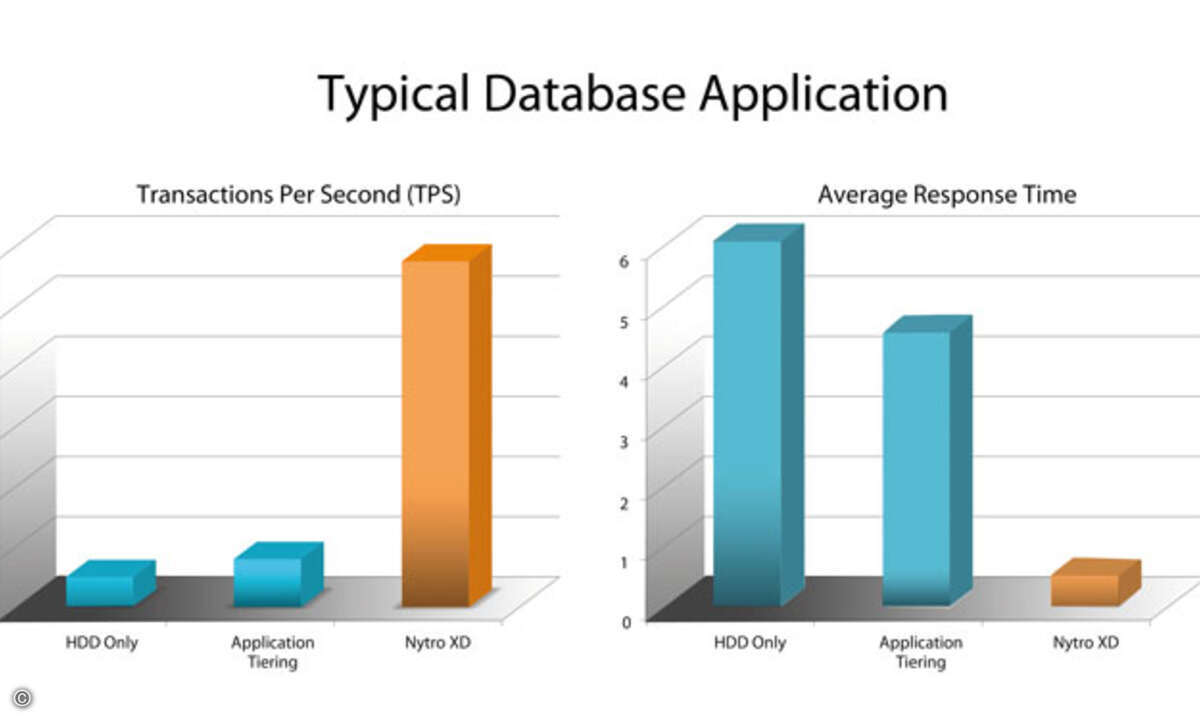 Typical Database Application

Transactions Per Second (TPS)

HDD Only

Application Tiering

Nytro XD

Average Response Time

6
5
4
3
2
1
0

HDD Only

Application Tiering

Nytro XD

©